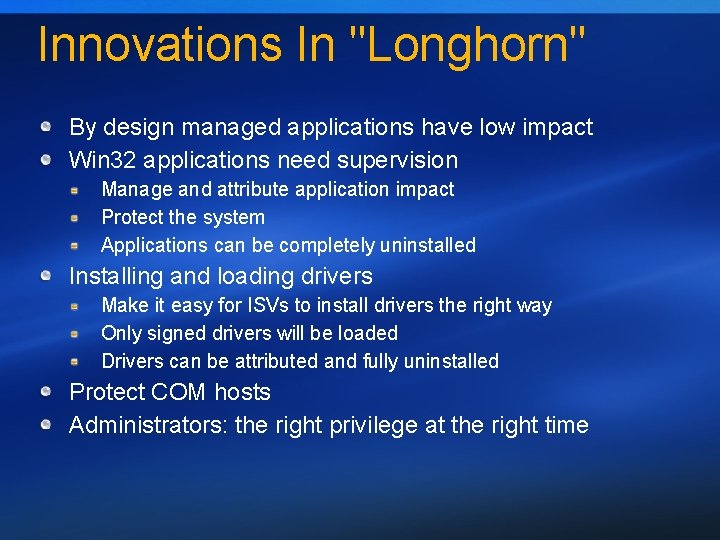 Innovations In "Longhorn"

By design managed applications have low impact

Win32 applications need supervision

Manage and attribute application impact

Protect the system

Applications can be completely uninstalled

Installing and loading drivers

Make it easy for ISVs to install drivers the right way

Only signed drivers will be loaded

Drivers can be attributed and fully uninstalled

Protect COM hosts

Administrators: the right privilege at the right time